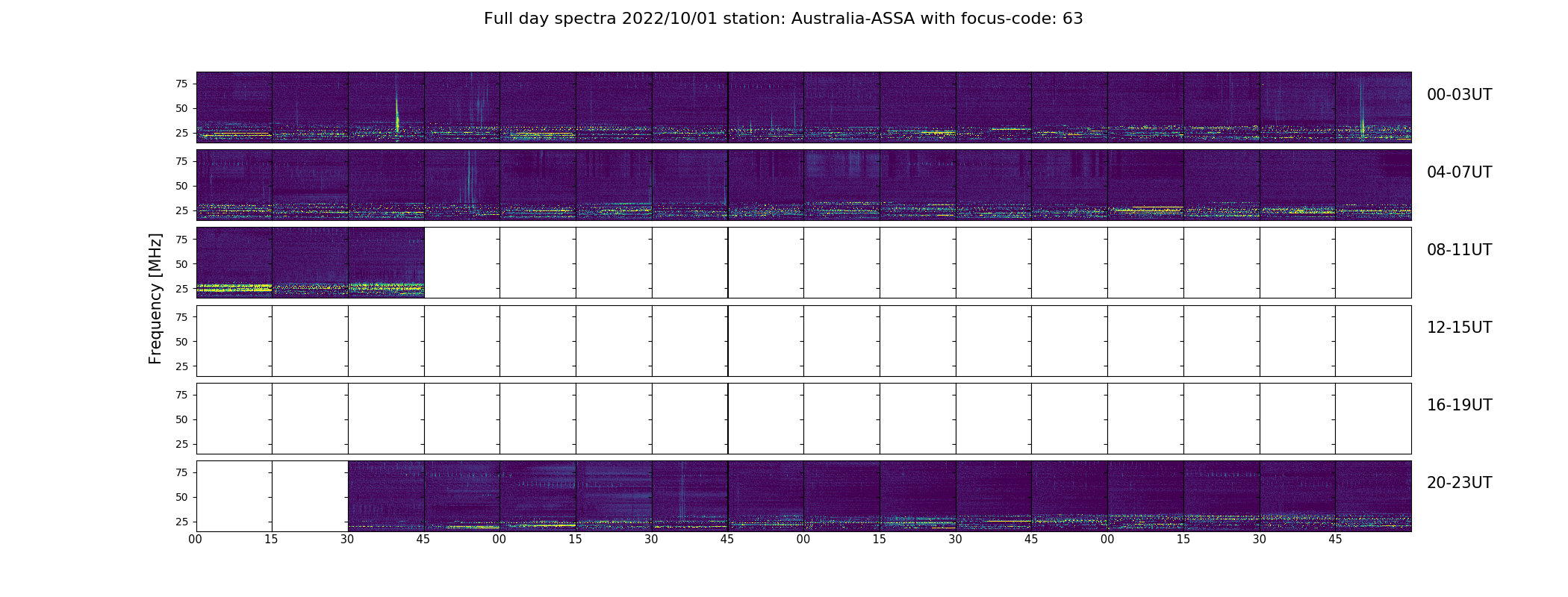 Full day spectra 2022/10/01 station: Australia-ASSA with focus-code: 63

Frequency [MHz]

75
50
25

00-03UT

75
50
25

04-07UT

75
50
25

08-11UT

75
50
25

12-15UT

75
50
25

16-19UT

75
50
25

20-23UT

00 15 30 45 00 15 30 45 00 15 30 45 00 15 30 45